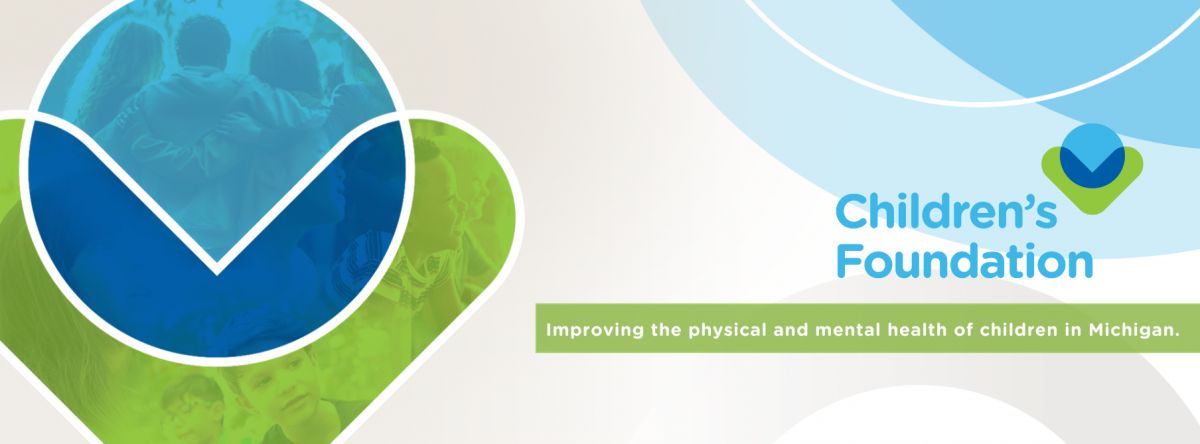 Children's Foundation

Improving the physical and mental health of children in Michigan.